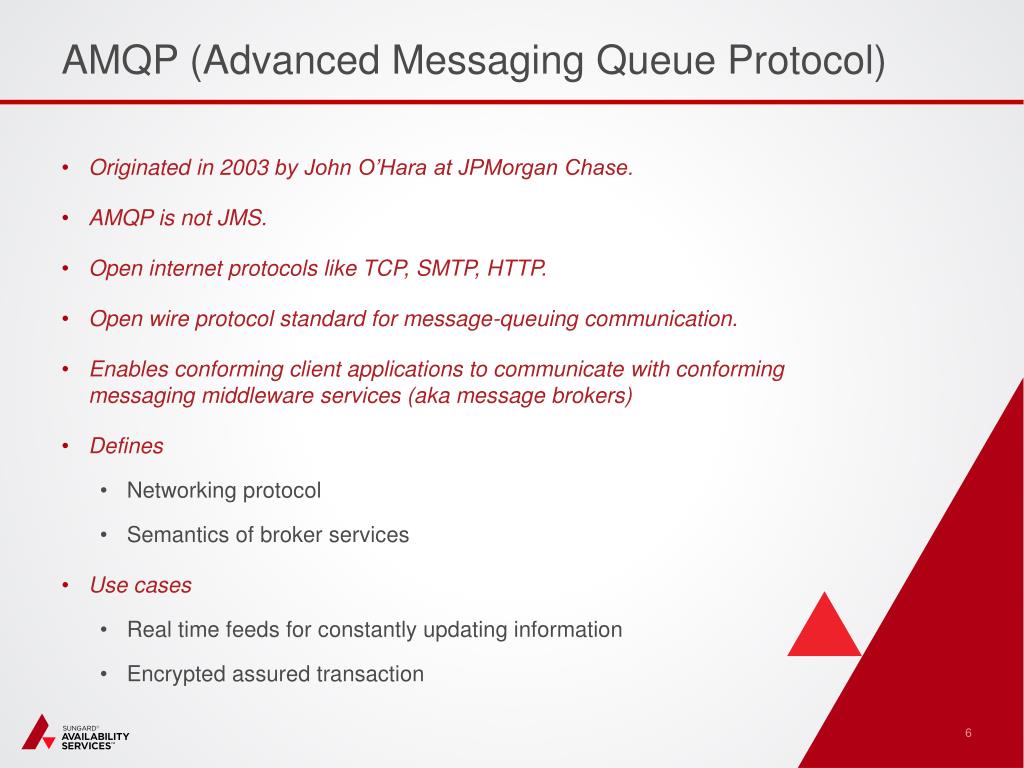 AMQP (Advanced Messaging Queue Protocol)

• Originated in 2003 by John O'Hara at JPMorgan Chase.

• AMQP is not JMS.

• Open internet protocols like TCP, SMTP, HTTP.

• Open wire protocol standard for message-queuing communication.

• Enables conforming client applications to communicate with conforming messaging middleware services (aka message brokers)

• Defines

• Networking protocol

• Semantics of broker services

• Use cases

• Real time feeds for constantly updating information

• Encrypted assured transaction

SUNGARD® AVAILABILITY SERVICES™

6